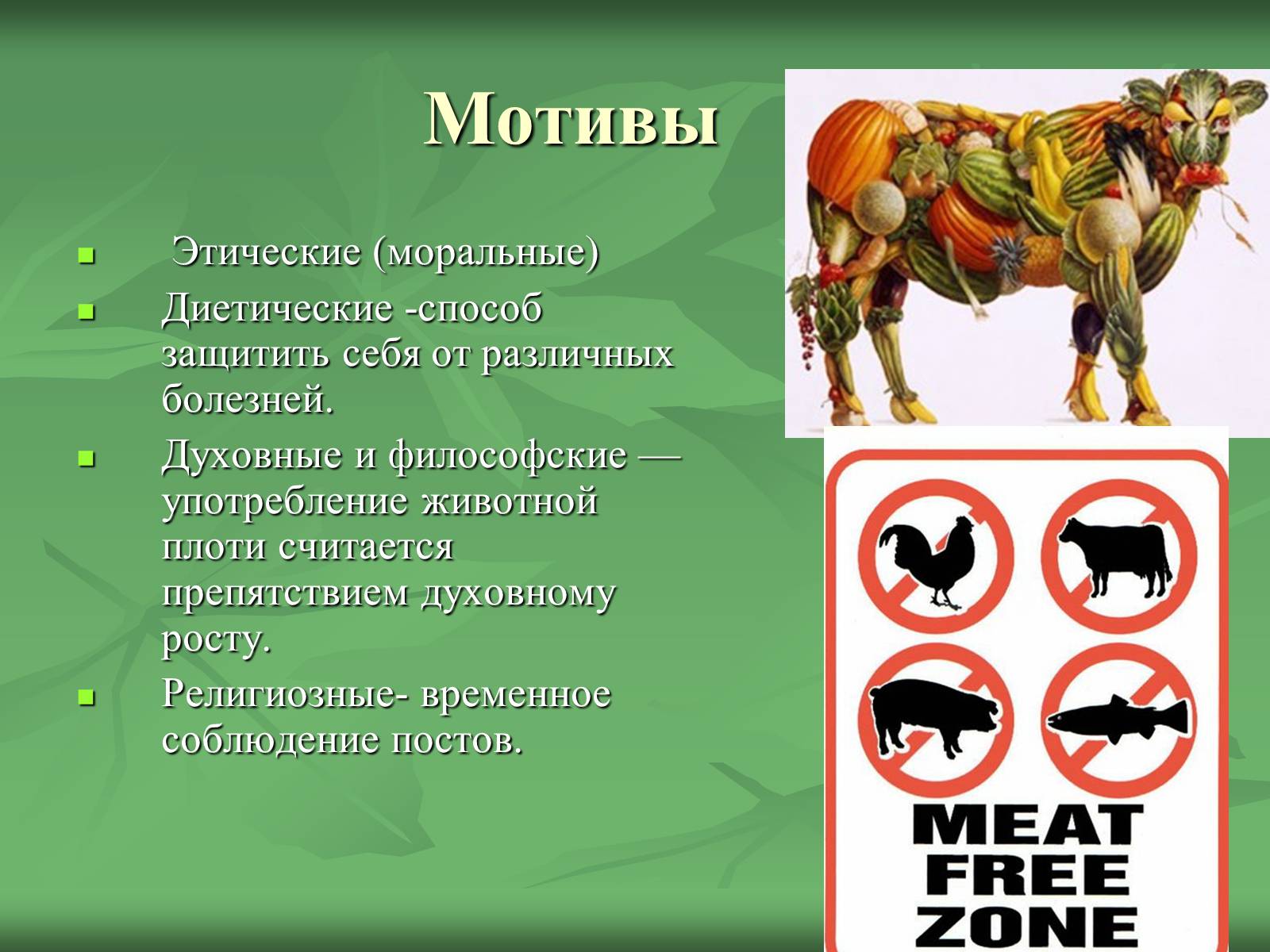 Мотивы

- Этические (моральные)
- Диетические -способ защитить себя от различных болезней.
- Духовные и философские — употребление животной плоти считается препятствием духовному росту.
- Религиозные- временное соблюдение постов.

MEAT FREE ZONE